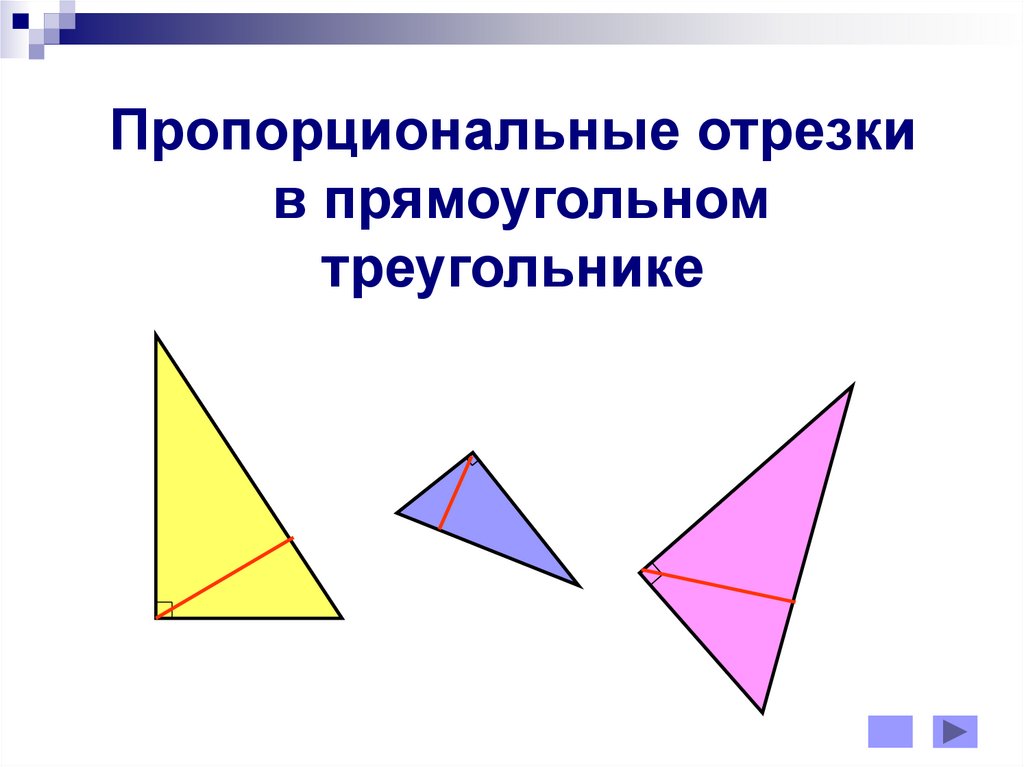 Пропорциональные отрезки в прямоугольном треугольнике